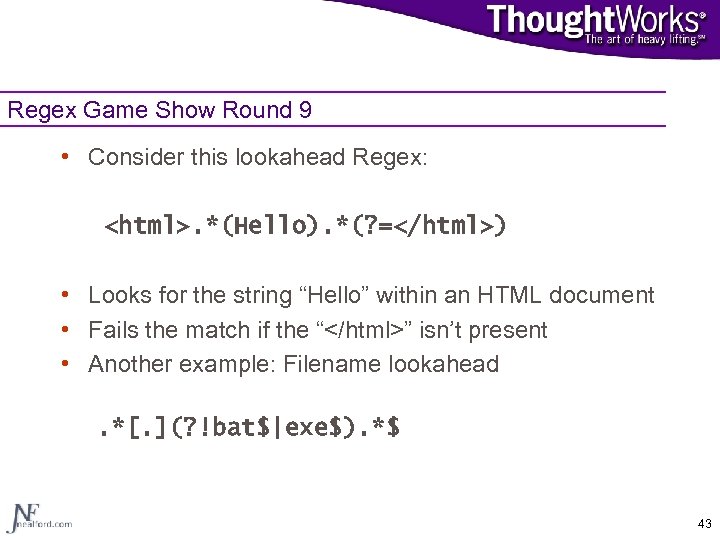 ThoughtWorks®
The art of heavy lifting.SM

Regex Game Show Round 9

• Consider this lookahead Regex:

<html>.*(Hello).*(?=</html>)

• Looks for the string “Hello” within an HTML document
• Fails the match if the “</html>” isn’t present
• Another example: Filename lookahead

.*[.](?!bat$|exe$).*$

NF
nealford.com

43